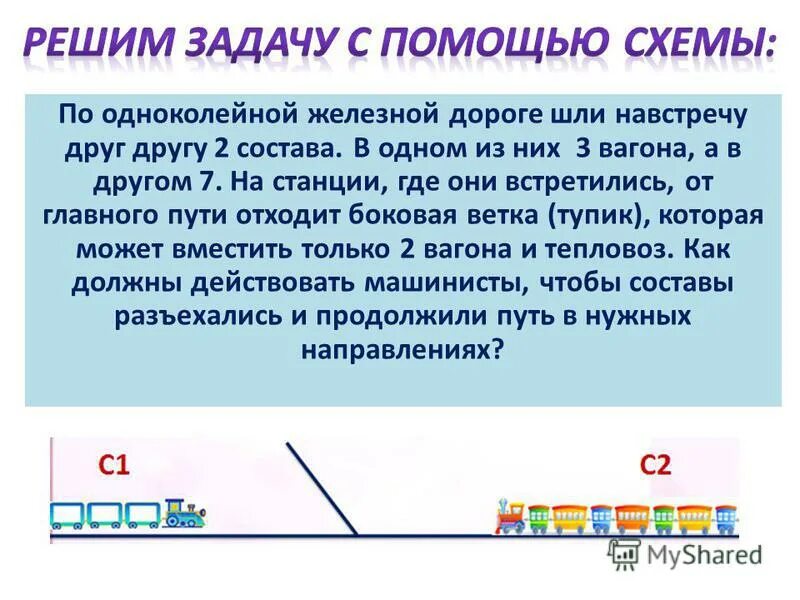 РЕШИМ ЗАДАЧУ С ПОМОЩЬЮ СХЕМЫ:

По одноколейной железной дороге шли навстречу друг другу 2 состава. В одном из них 3 вагона, а в другом 7. На станции, где они встретились, от главного пути отходит боковая ветка (тупик), которая может вместить только 2 вагона и тепловоз. Как должны действовать машинисты, чтобы составы разъехались и продолжили путь в нужных направлениях?

С1

С2

MyShared